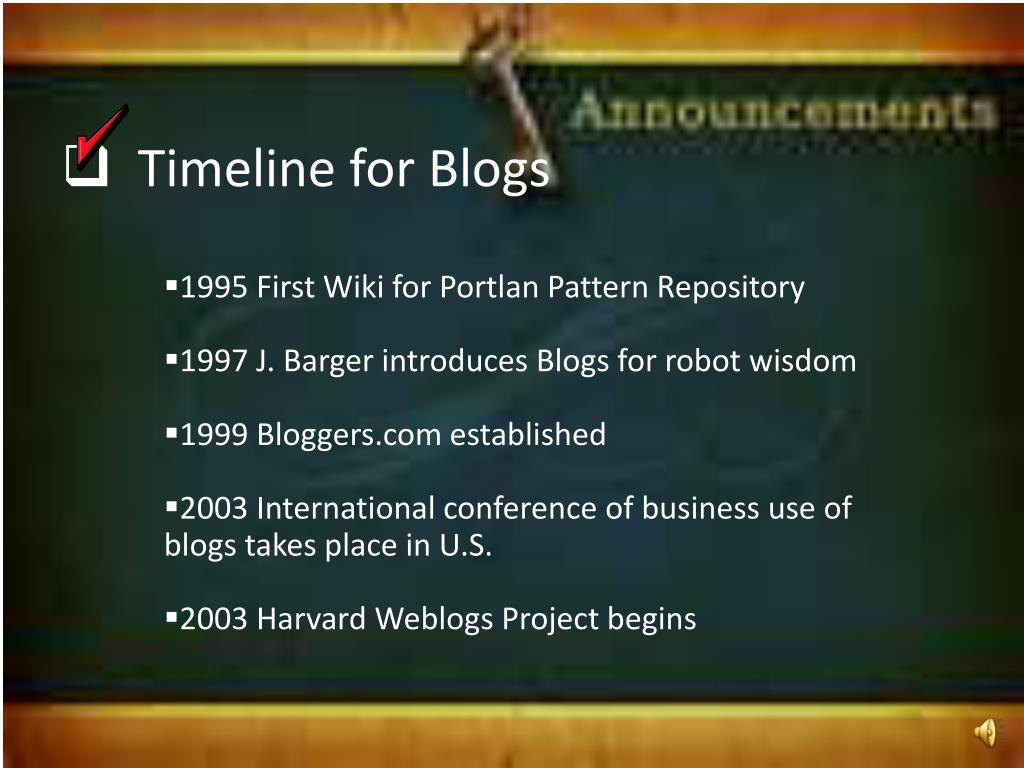 Announcements

Timeline for Blogs

▪1995 First Wiki for Portlan Pattern Repository

▪1997 J. Barger introduces Blogs for robot wisdom

▪1999 Bloggers.com established

▪2003 International conference of business use of blogs takes place in U.S.

▪2003 Harvard Weblogs Project begins